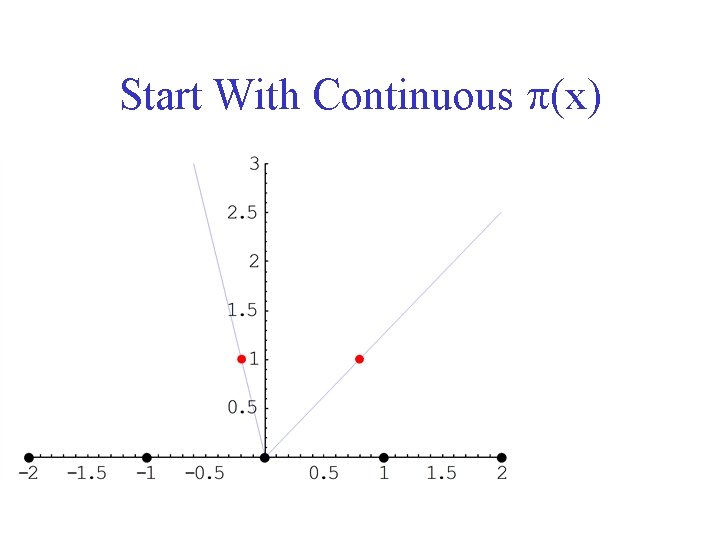 Start With Continuous $\pi(x)$

3
2.5
2
1.5
1
0.5

-2 -1.5 -1 -0.5 0.5 1 1.5 2